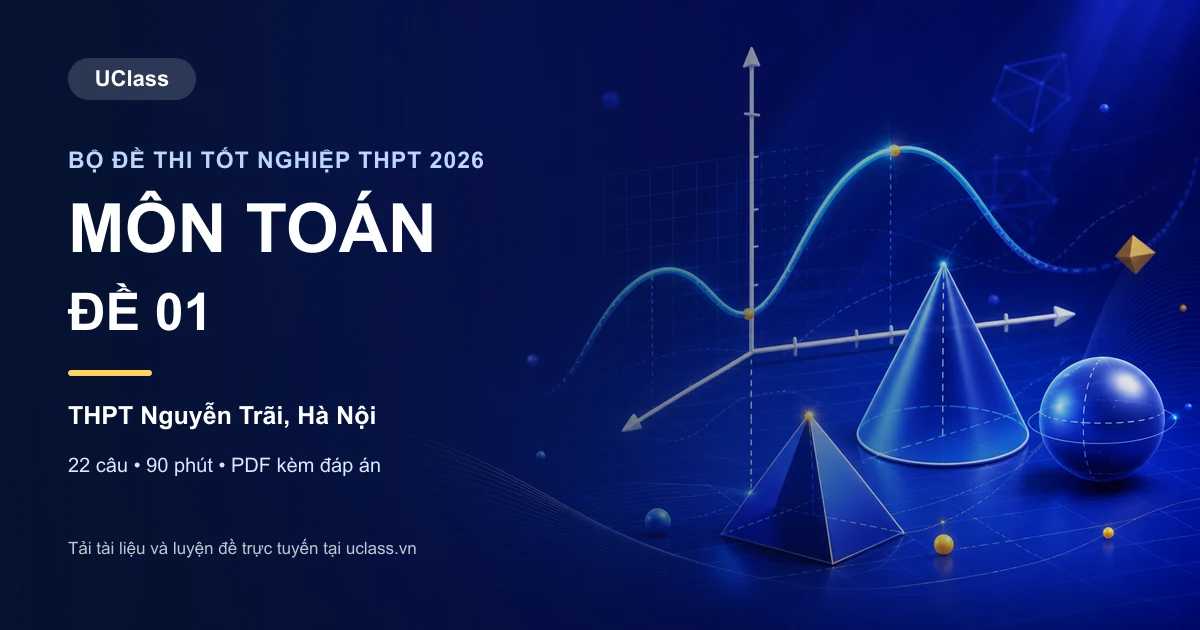 UClass

BỘ ĐỀ THI TỐT NGHIỆP THPT 2026

MÔN TOÁN

ĐỀ 01

THPT Nguyễn Trãi, Hà Nội

22 câu • 90 phút • PDF kèm đáp án

Tải tài liệu và luyện đề trực tuyến tại uclass.vn